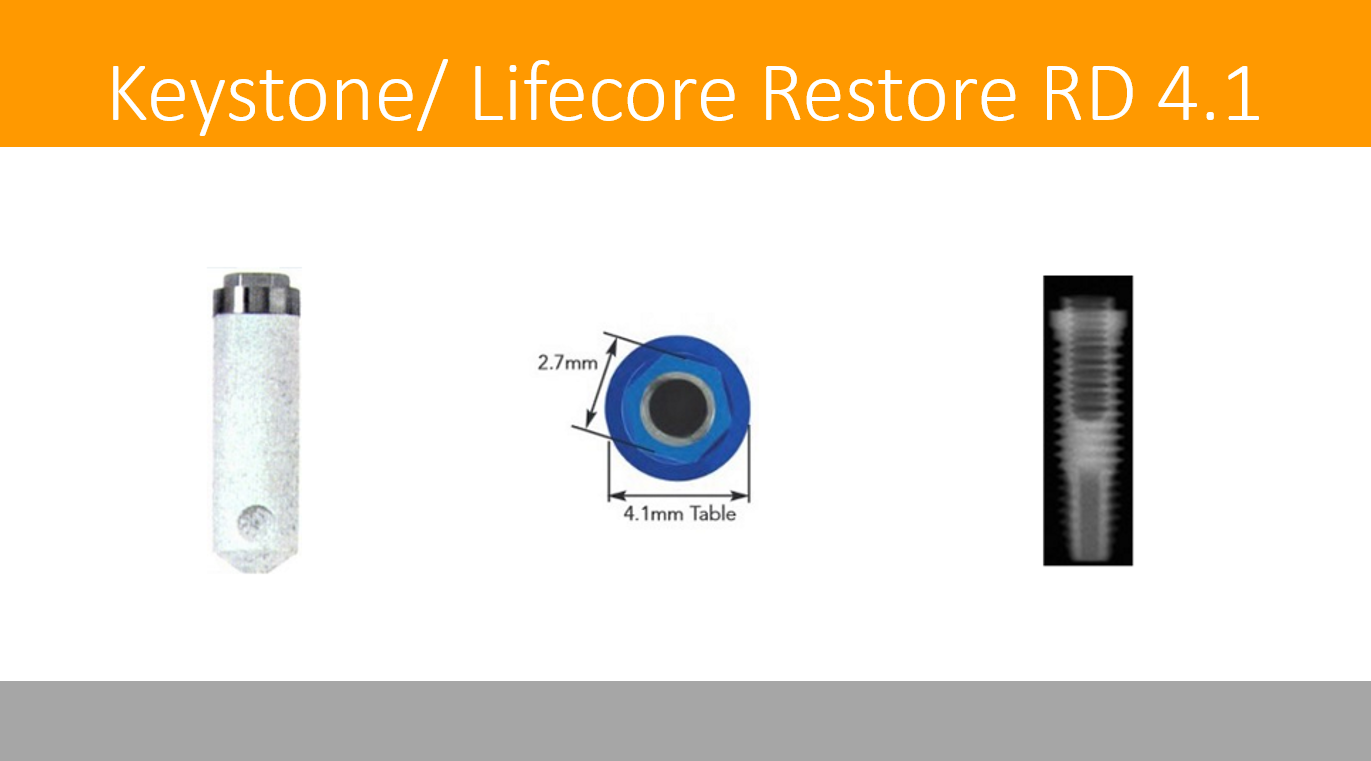 Keystone/ Lifecore Restore RD 4.1

2.7mm

4.1mm Table